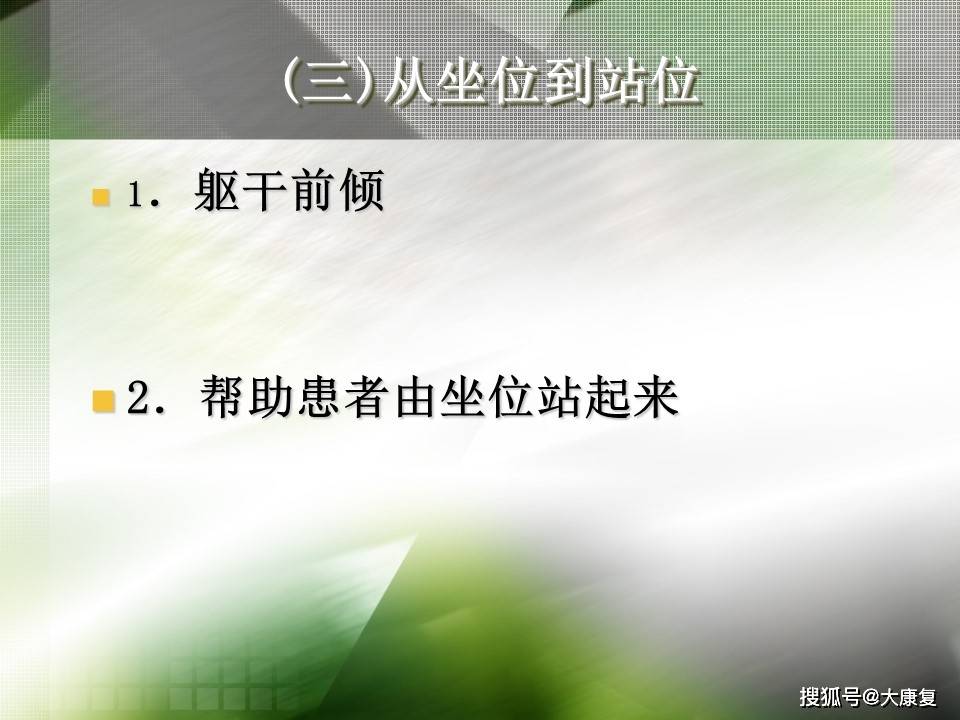 (三)从坐位到站位

1. 躯干前倾

2. 帮助患者由坐位站起来

搜狐号@大康复